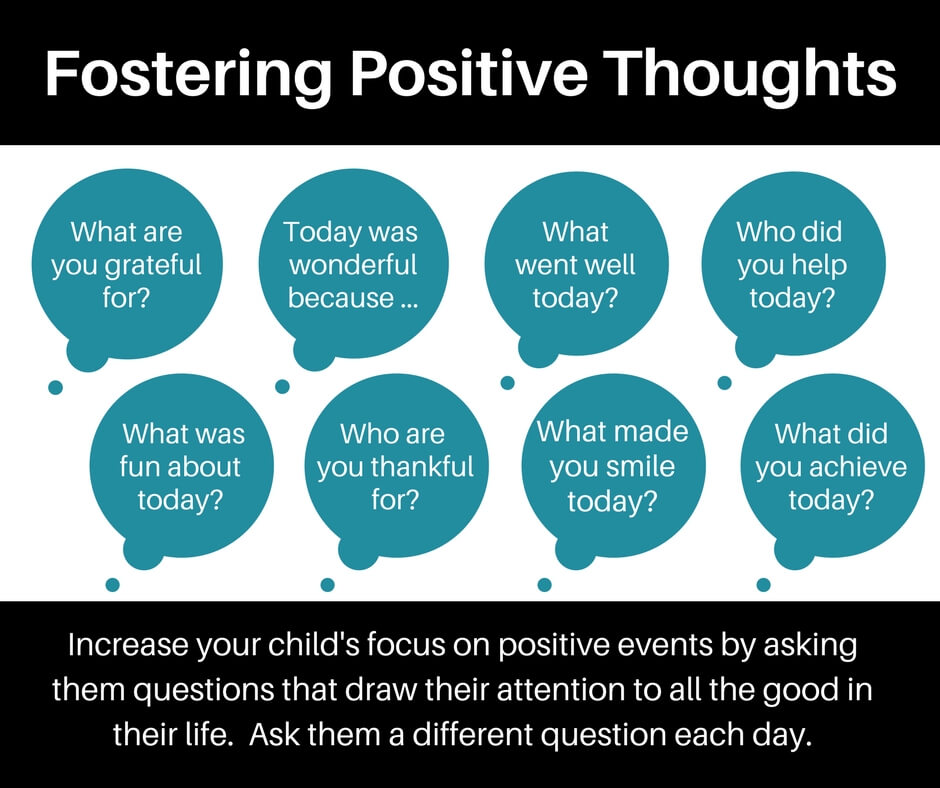 Fostering Positive Thoughts

What are you grateful for?

Today was wonderful because ...

What went well today?

Who did you help today?

What was fun about today?

Who are you thankful for?

What made you smile today?

What did you achieve today?

Increase your child's focus on positive events by asking them questions that draw their attention to all the good in their life.  Ask them a different question each day.